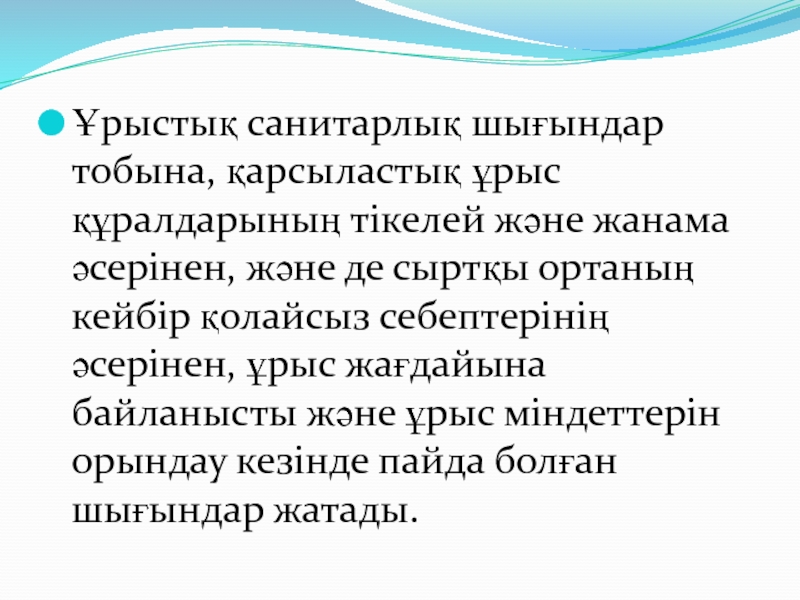 Ұрыстық санитарлық шығындар тобына, қарсыластық ұрыс құралдарының тікелей және жанама әсерінен, және де сыртқы ортаның кейбір қолайсыз себептерінің әсерінен, ұрыс жағдайына байланысты және ұрыс міндеттерін орындау кезінде пайда болған шығындар жатады.